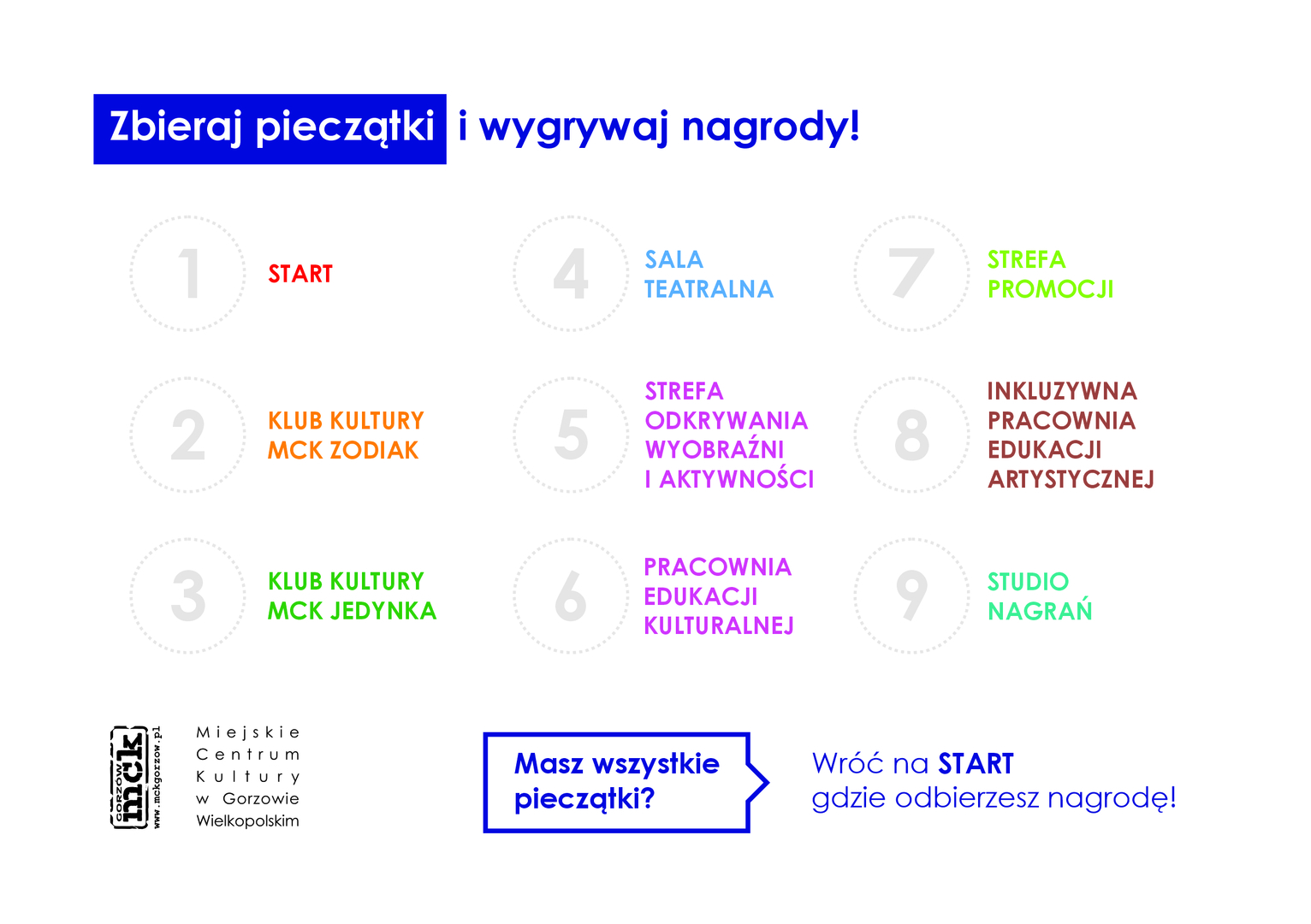 Zbieraj pieczątki i wygrywaj nagrody!

1 START

2 KLUB KULTURY MCK ZODIAK

3 KLUB KULTURY MCK JEDYNKA

4 SALA TEATRALNA

5 STREFA ODKRYWANIA WYOBRAŹNI I AKTYWNOŚCI

6 PRACOWNIA EDUKACJI KULTURALNEJ

7 STREFA PROMOCJI

8 INKLUZYWNA PRACOWNIA EDUKACJI ARTYSTYCZNEJ

9 STUDIO NAGRAŃ

GORZÓW mck www.mckgorzow.pl

Miejskie Centrum Kultury w Gorzowie Wielkopolskim

Masz wszystkie pieczątki?

Wróć na START gdzie odbierzesz nagrodę!